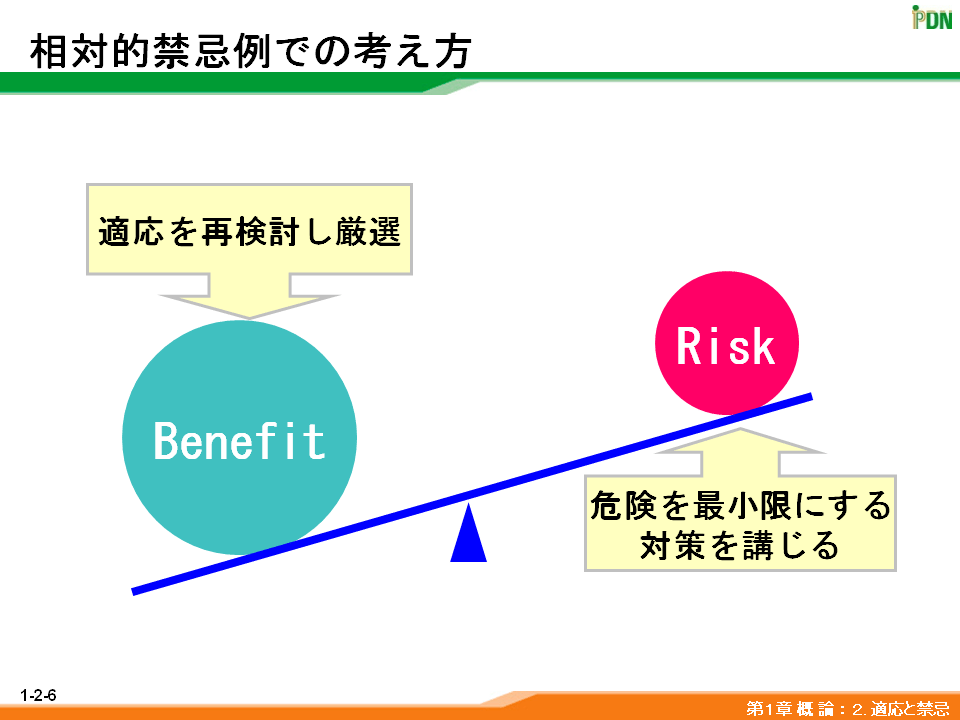 PDN

相対的禁忌例での考え方

適応を再検討し厳選

Benefit

Risk

危険を最小限にする対策を講じる

1-2-6

第1章 概 論：2. 適応と禁忌